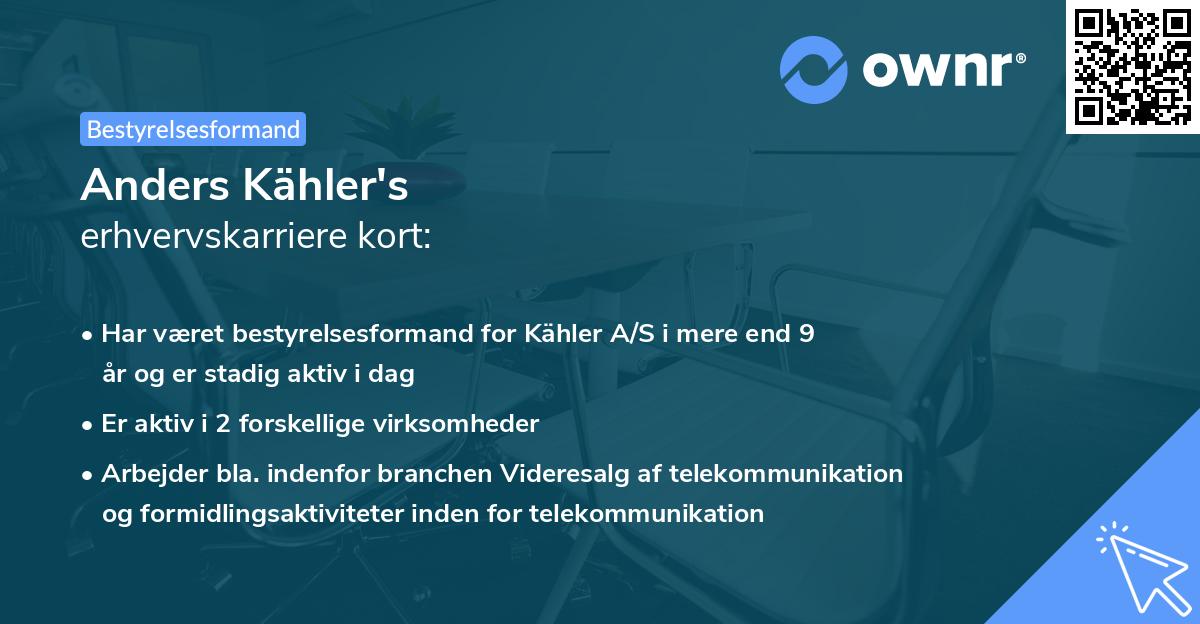 ownr®

Bestyrelsesformand

Anders Kähler's
erhvervskarriere kort:

• Har været bestyrelsesformand for Kähler A/S i mere end 9 år og er stadig aktiv i dag

• Er aktiv i 2 forskellige virksomheder

• Arbejder bla. indenfor branchen Videresalg af telekommunikation og formidlingsaktiviteter inden for telekommunikation